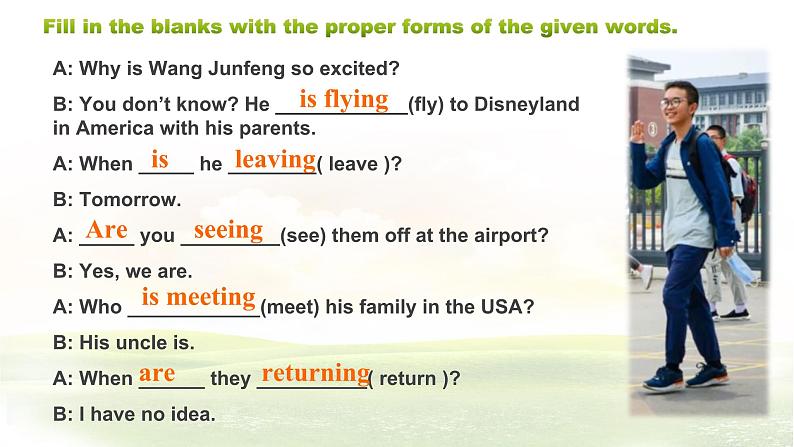 Fill in the blanks with the proper forms of the given words.

A: Why is Wang Junfeng so excited?

B: You don't know? He is flying (fly) to Disneyland in America with his parents.

A: When is he leaving ( leave )?

B: Tomorrow.

A: Are you seeing (see) them off at the airport?

B: Yes, we are.

A: Who is meeting (meet) his family in the USA?

B: His uncle is.

A: When are they returning ( return )?

B: I have no idea.